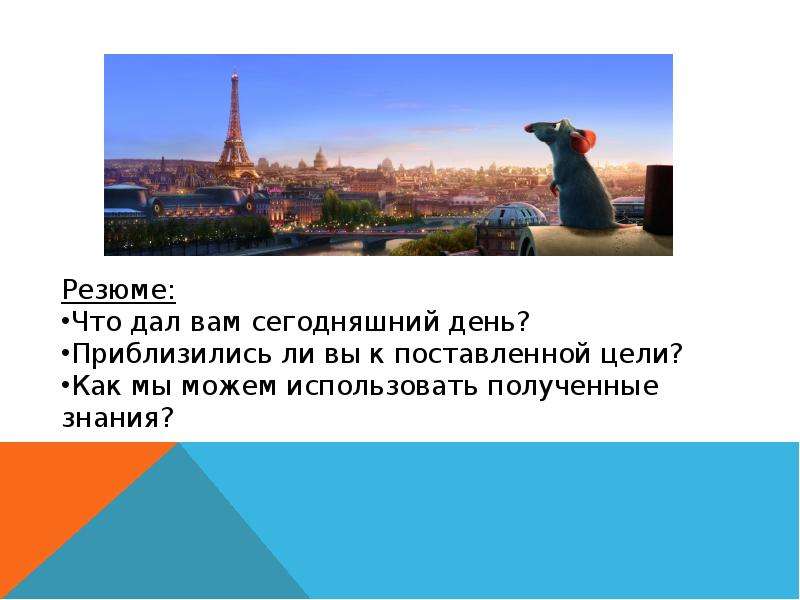 Резюме:
• Что дал вам сегодняшний день?
• Приблизились ли вы к поставленной цели?
• Как мы можем использовать полученные знания?